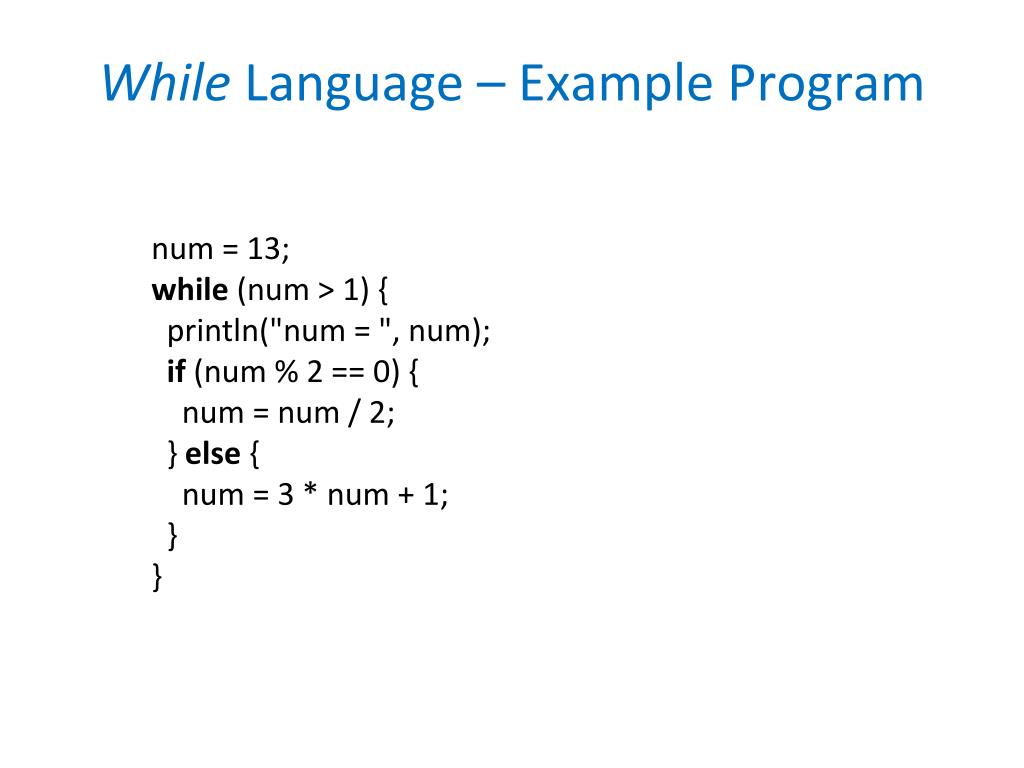 While Language – Example Program

num = 13;
while (num > 1) {
  println("num = ", num);
  if (num % 2 == 0) {
    num = num / 2;
  } else {
    num = 3 * num + 1;
  }
}